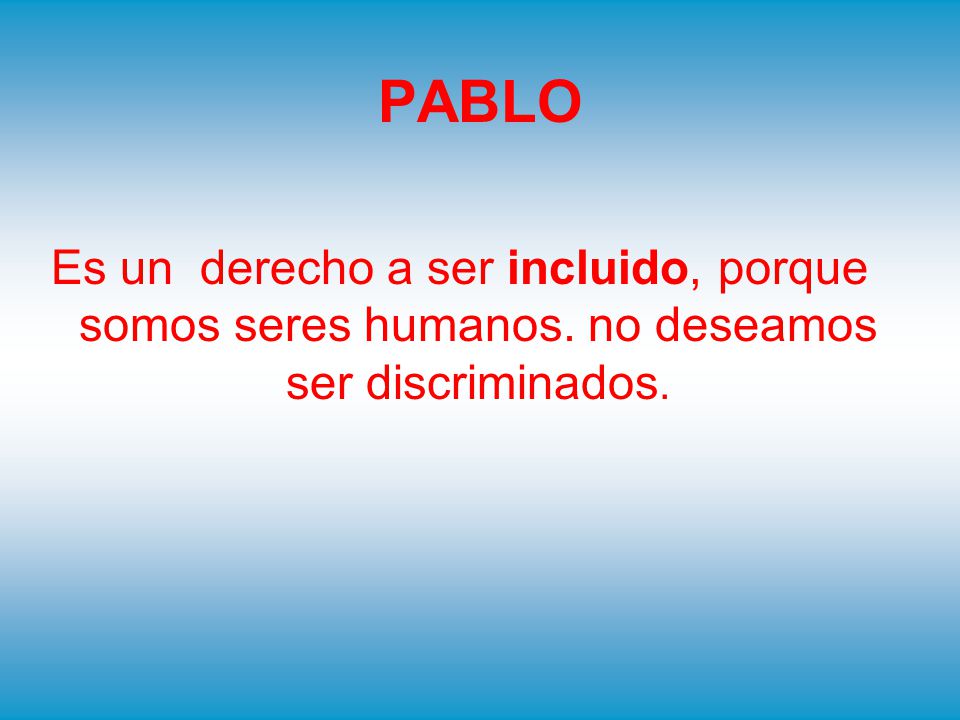 PABLO

Es un derecho a ser incluido, porque somos seres humanos. no deseamos ser discriminados.